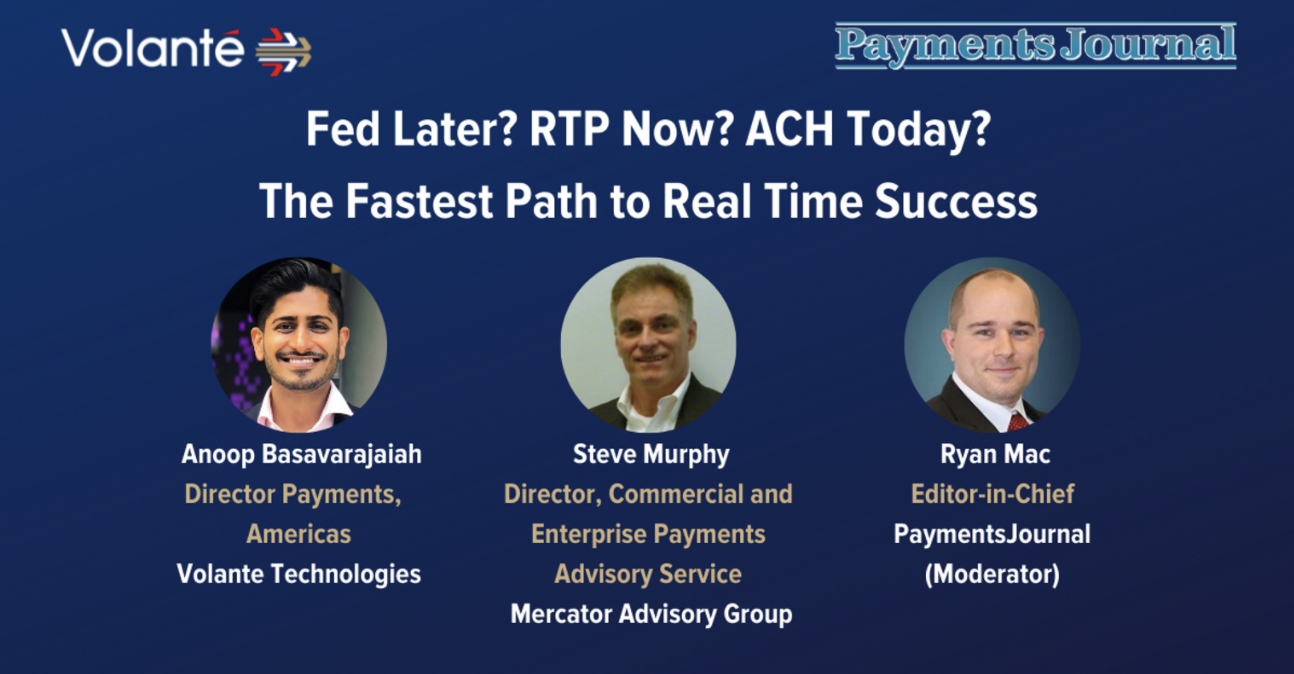 Volanté

Payments Journal

Fed Later? RTP Now? ACH Today?
The Fastest Path to Real Time Success

Anoop Basavarajaiah
Director Payments, Americas
Volante Technologies

Steve Murphy
Director, Commercial and Enterprise Payments Advisory Service
Mercator Advisory Group

Ryan Mac
Editor-in-Chief
PaymentsJournal
(Moderator)